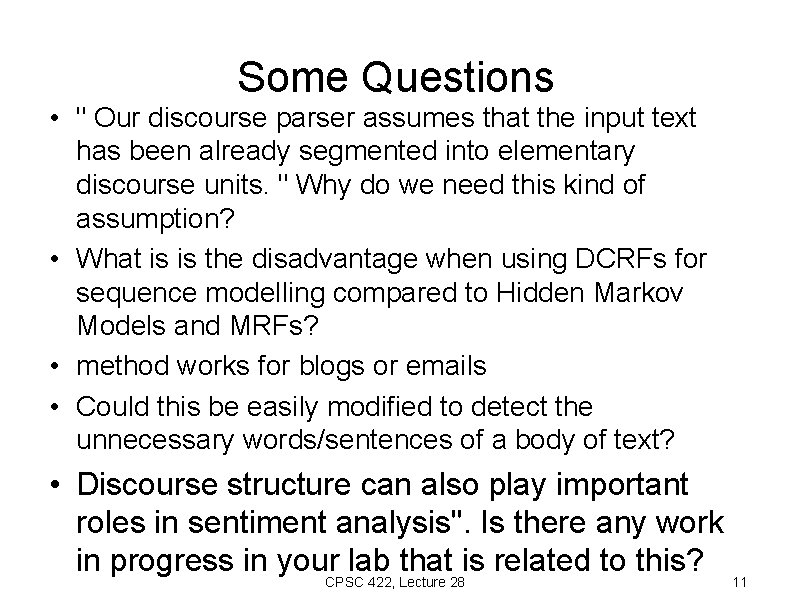 Some Questions

• " Our discourse parser assumes that the input text has been already segmented into elementary discourse units. " Why do we need this kind of assumption?

• What is is the disadvantage when using DCRFs for sequence modelling compared to Hidden Markov Models and MRFs?

• method works for blogs or emails

• Could this be easily modified to detect the unnecessary words/sentences of a body of text?

• Discourse structure can also play important roles in sentiment analysis". Is there any work in progress in your lab that is related to this?

CPSC 422, Lecture 28

11